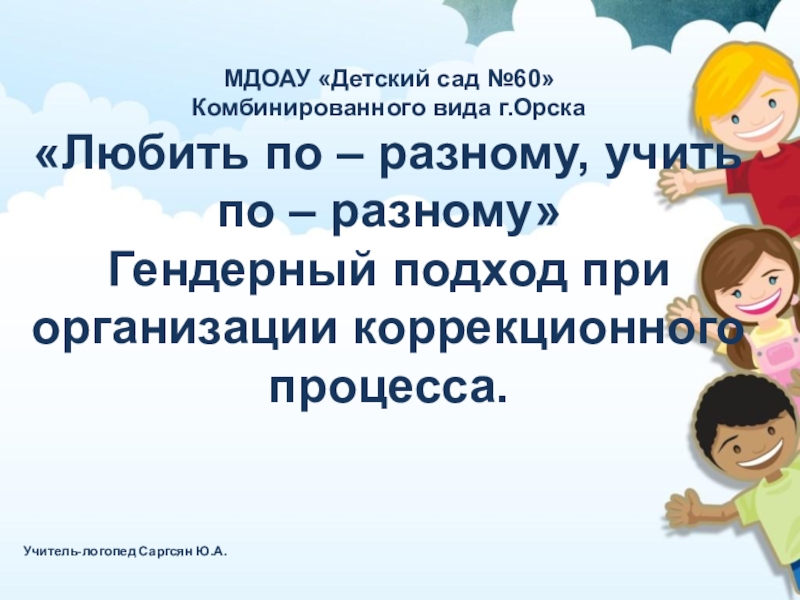 МДОАУ «Детский сад №60»
Комбинированного вида г.Орска

«Любить по – разному, учить по – разному»
Гендерный подход при организации коррекционного процесса.

Учитель-логопед Саргсян Ю.А.